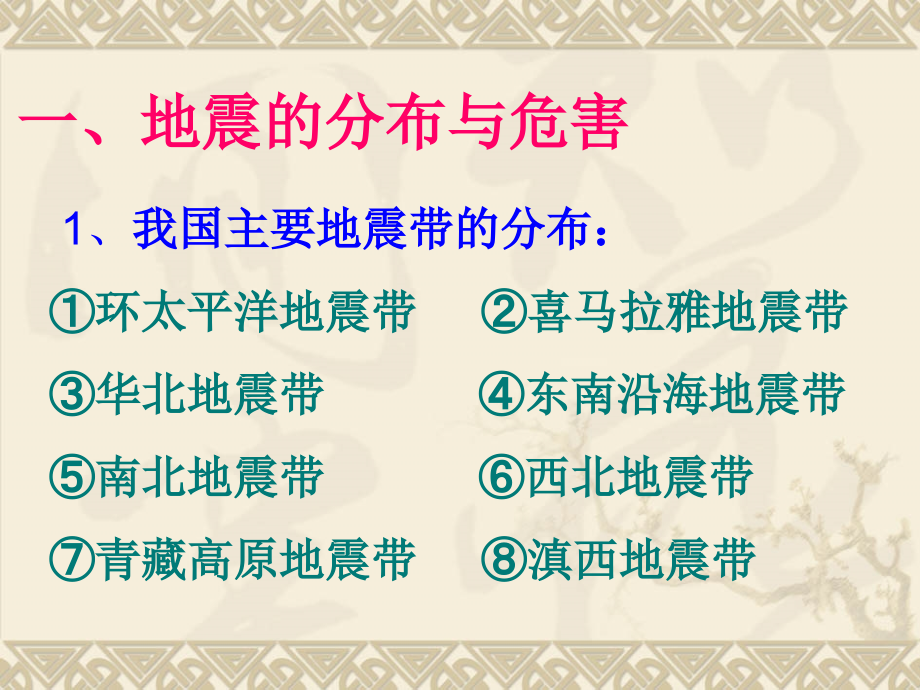 一、地震的分布与危害

1、我国主要地震带的分布：

①环太平洋地震带

②喜马拉雅地震带

③华北地震带

④东南沿海地震带

⑤南北地震带

⑥西北地震带

⑦青藏高原地震带

⑧滇西地震带